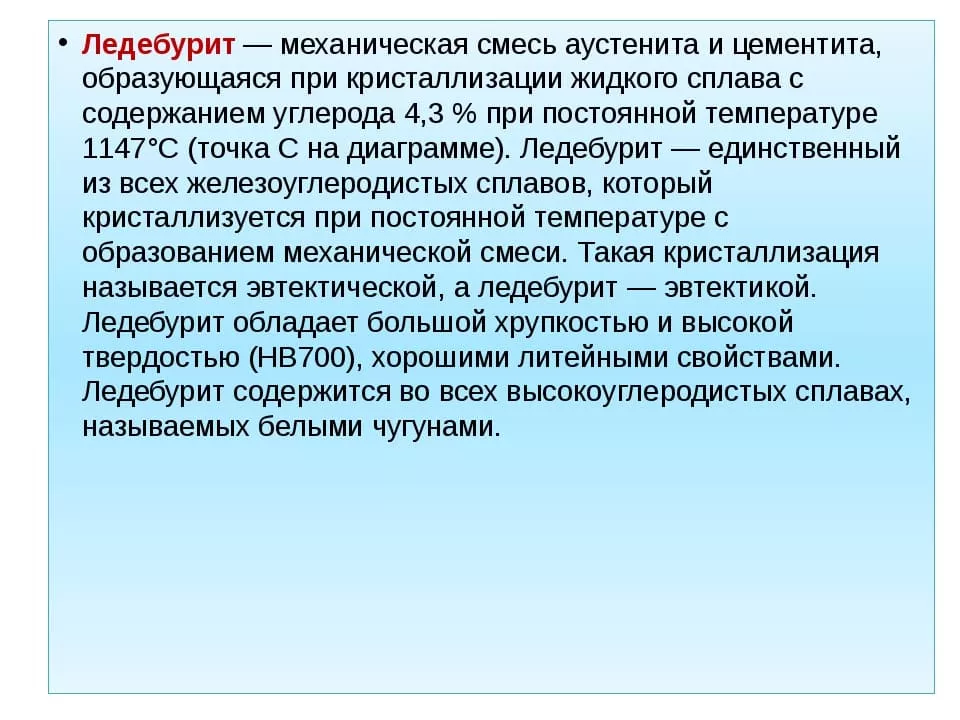 • Ледебурит — механическая смесь аустенита и цементита, образующаяся при кристаллизации жидкого сплава с содержанием углерода 4,3 % при постоянной температуре 1147°С (точка С на диаграмме). Ледебурит — единственный из всех железоуглеродистых сплавов, который кристаллизуется при постоянной температуре с образованием механической смеси. Такая кристаллизация называется эвтектической, а ледебурит — эвтектикой. Ледебурит обладает большой хрупкостью и высокой твердостью (НВ700), хорошими литейными свойствами. Ледебурит содержится во всех высокоуглеродистых сплавах, называемых белыми чугунами.